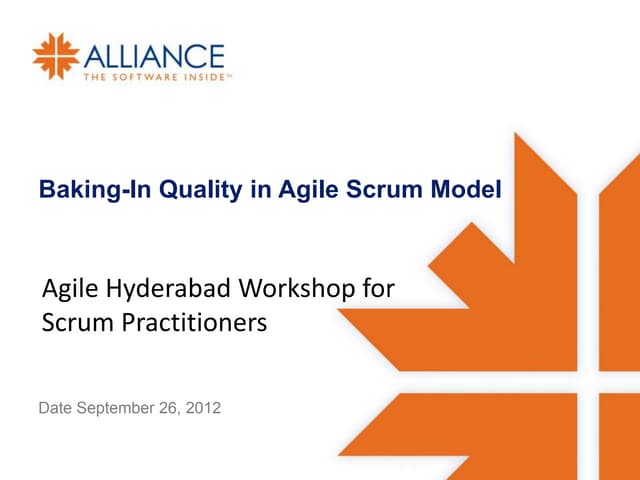 ALLIANCE
THE SOFTWARE INSIDE™

Baking-In Quality in Agile Scrum Model

Agile Hyderabad Workshop for Scrum Practitioners

Date September 26, 2012